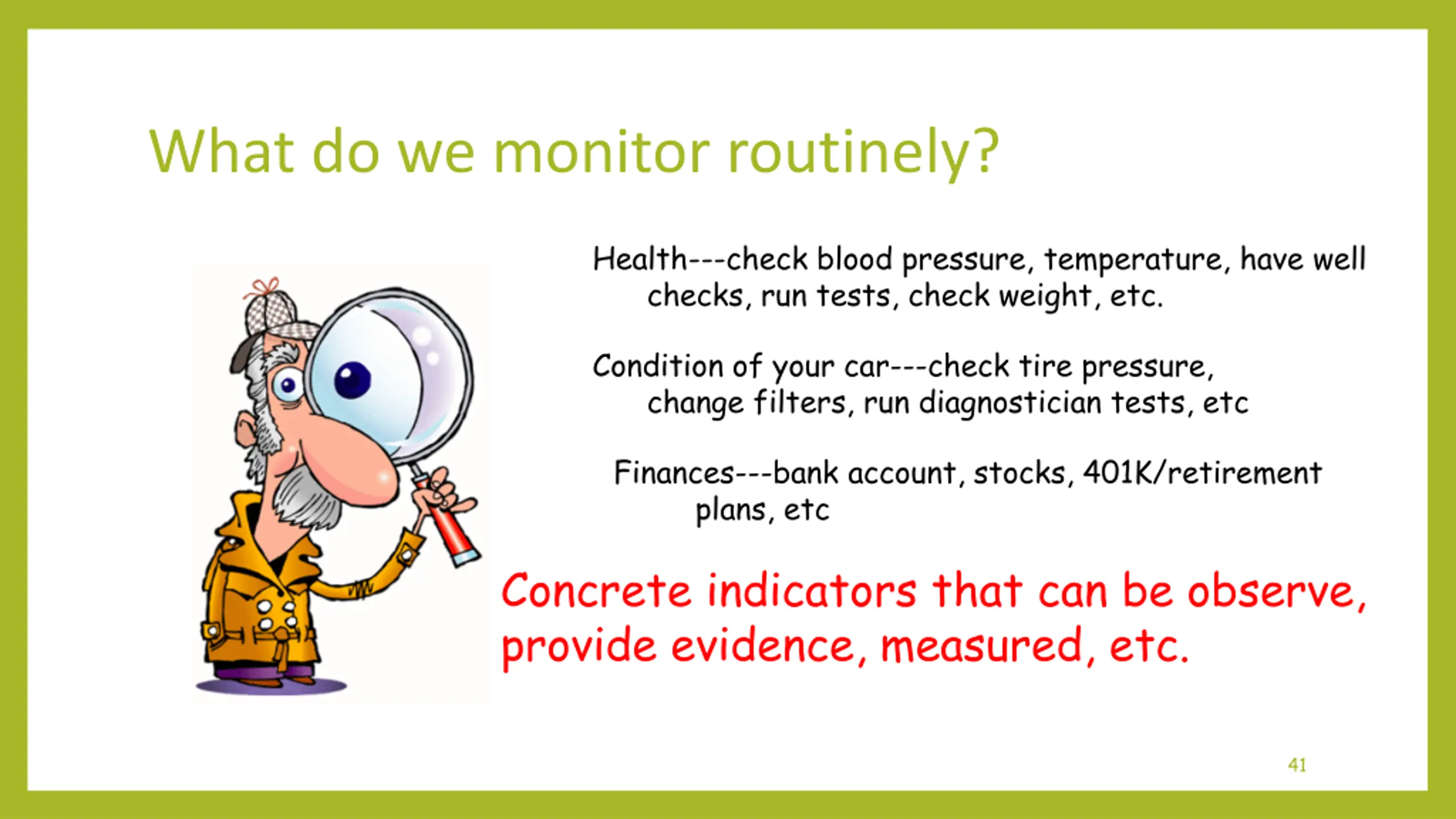 What do we monitor routinely?

Health---check blood pressure, temperature, have well checks, run tests, check weight, etc.

Condition of your car---check tire pressure, change filters, run diagnostician tests, etc

Finances---bank account, stocks, 401K/retirement plans, etc

Concrete indicators that can be observe, provide evidence, measured, etc.

41